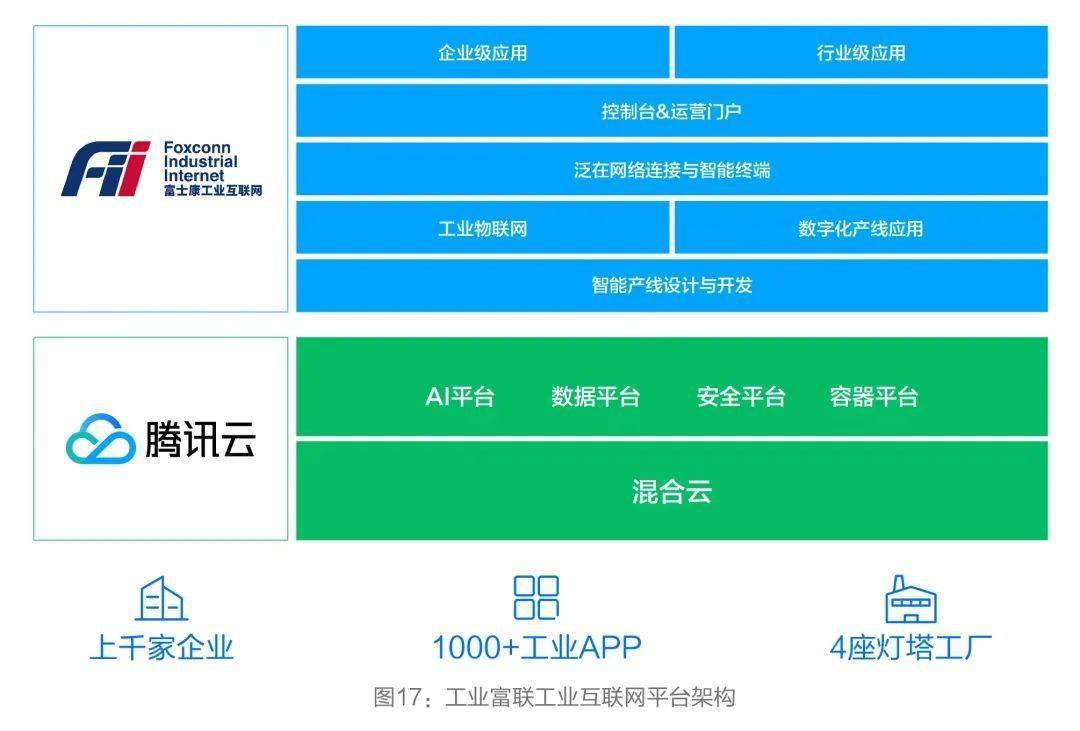 Fii Foxconn Industrial Internet 富士康工业互联网

企业级应用

行业级应用

控制台&运营门户

泛在网络连接与智能终端

工业物联网

数字化产线应用

智能产线设计与开发

腾讯云

AI平台 数据平台 安全平台 容器平台

混合云

上千家企业

1000+工业APP

4座灯塔工厂

图17：工业富联工业互联网平台架构